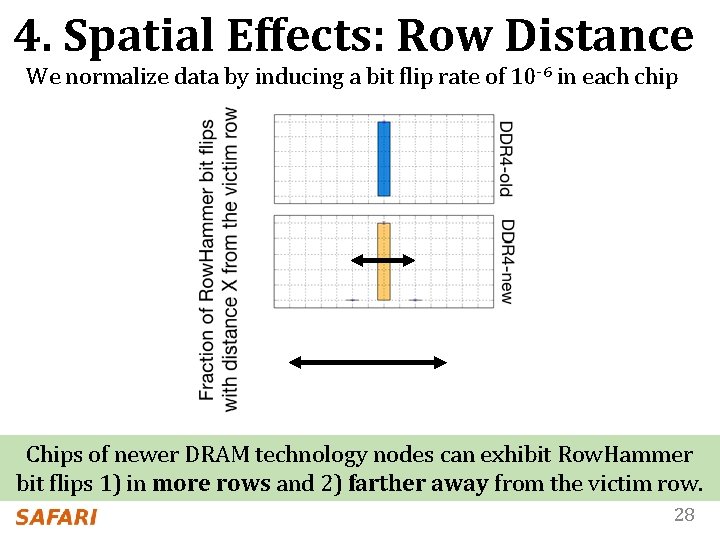 4. Spatial Effects: Row Distance

We normalize data by inducing a bit flip rate of $10^{-6}$ in each chip

Fraction of RowHammer bit flips with distance X from the victim row

DDR4-old

DDR4-new

Chips of newer DRAM technology nodes can exhibit RowHammer bit flips 1) in more rows and 2) farther away from the victim row.

SAFARI

28